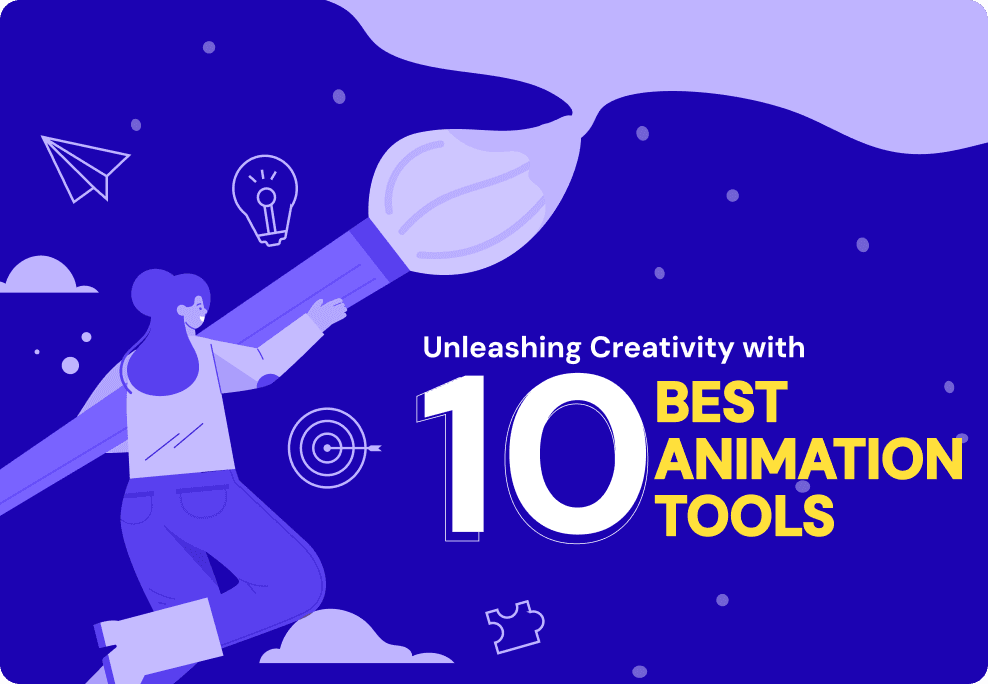 Unleashing Creativity with

10 BEST ANIMATION TOOLS